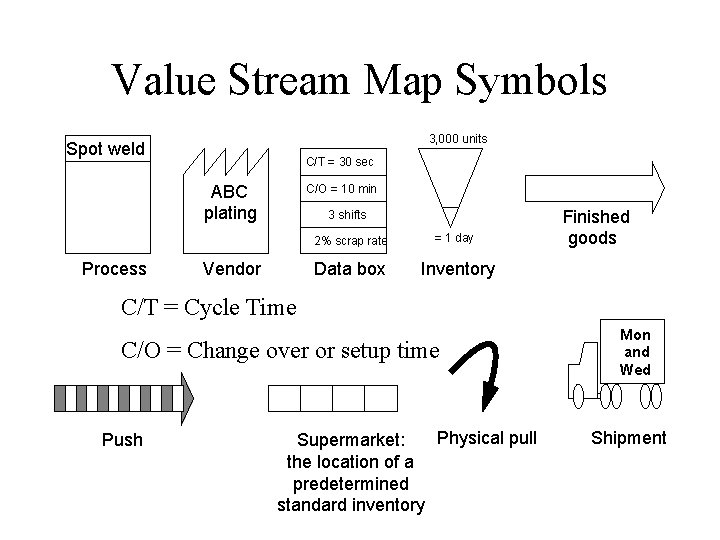 Value Stream Map Symbols

Spot weld

Process

ABC plating

Vendor

C/T = 30 sec

C/O = 10 min

3 shifts

2% scrap rate

Data box

3,000 units

= 1 day

Inventory

Finished goods

C/T = Cycle Time

C/O = Change over or setup time

Push

Supermarket: the location of a predetermined standard inventory

Physical pull

Mon and Wed

Shipment